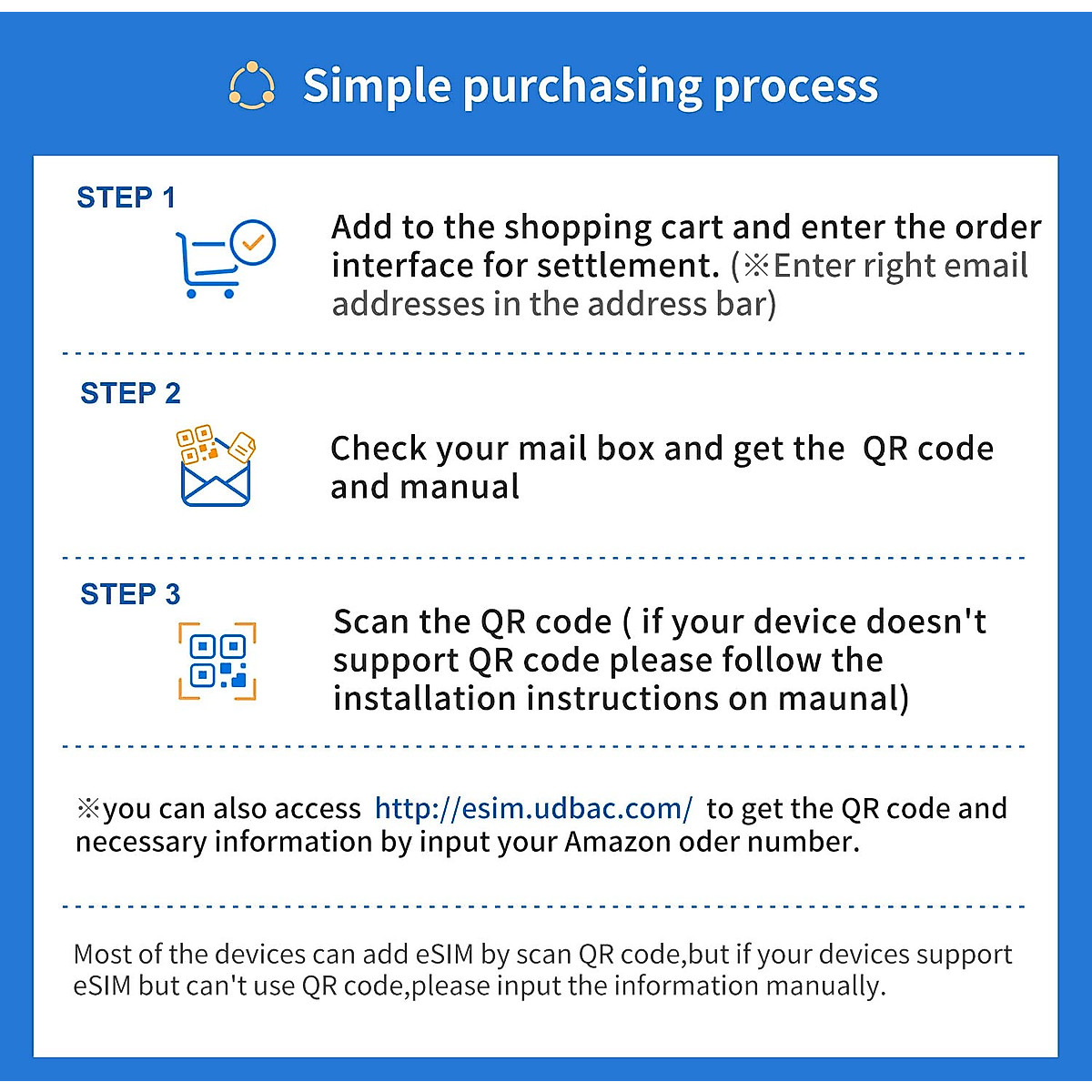 Simple purchasing process

STEP 1

Add to the shopping cart and enter the order interface for settlement. (※Enter right email addresses in the address bar)

STEP 2

Check your mail box and get the QR code and manual

STEP 3

Scan the QR code ( if your device doesn't support QR code please follow the installation instructions on maunal)

※you can also access http://esim.udbac.com/ to get the QR code and necessary information by input your Amazon oder number.

Most of the devices can add eSIM by scan QR code,but if your devices support eSIM but can't use QR code,please input the information manually.